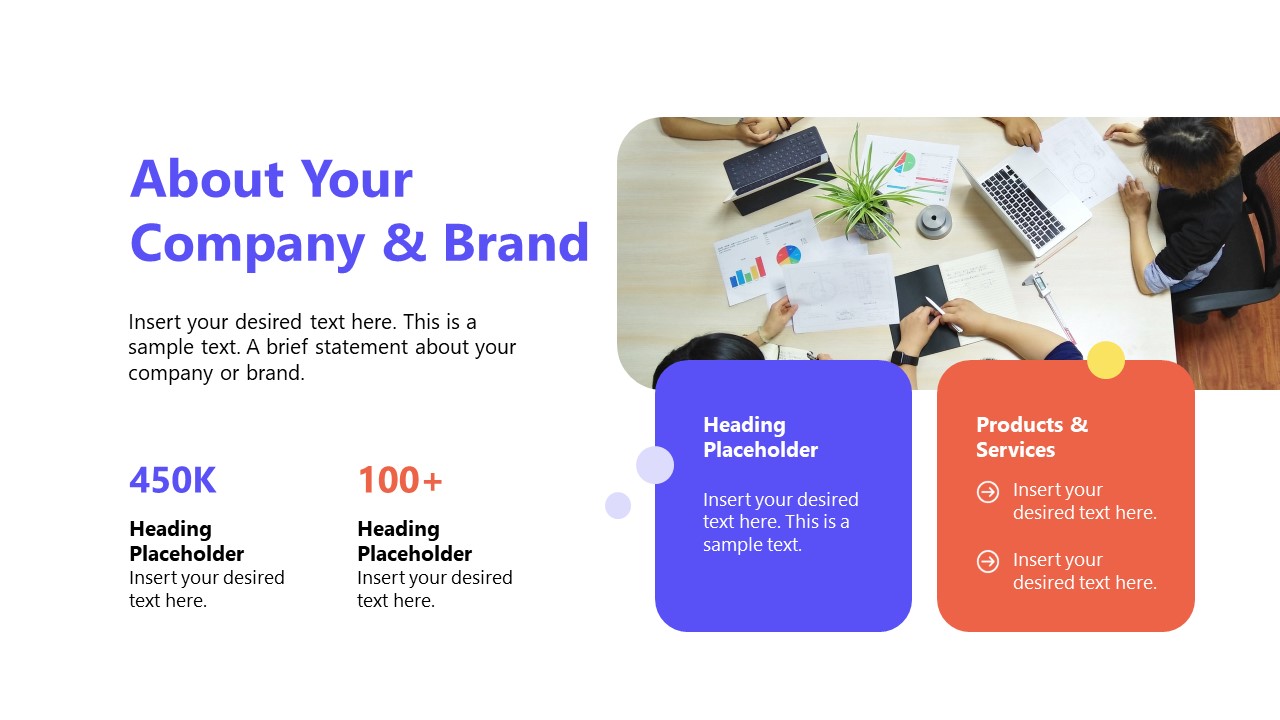 About Your Company & Brand

Insert your desired text here. This is a sample text. A brief statement about your company or brand.

450K

Heading Placeholder
Insert your desired text here.

100+

Heading Placeholder
Insert your desired text here.

Heading Placeholder

Insert your desired text here. This is a sample text.

Products & Services

Insert your desired text here.

Insert your desired text here.